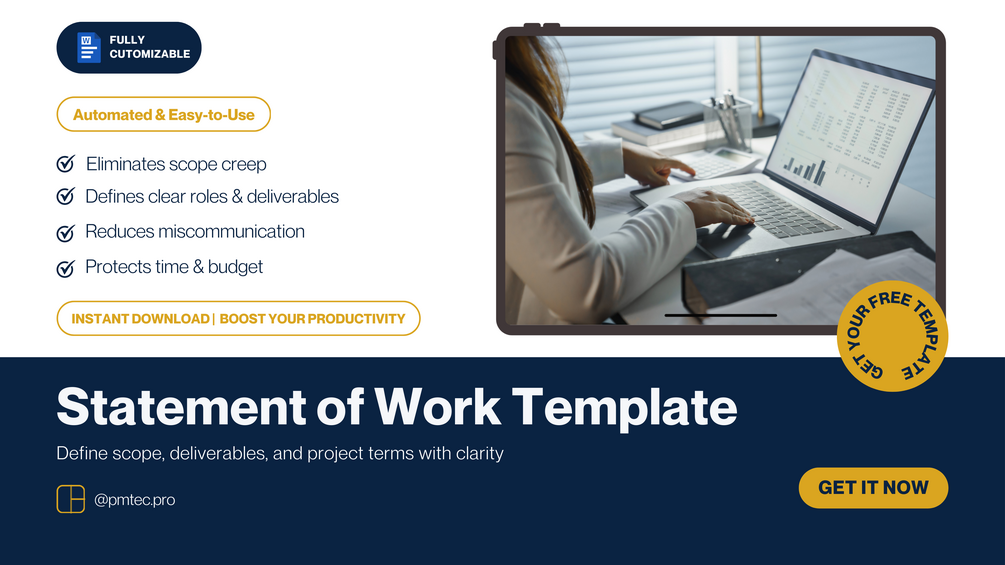 FULLY CUTOMIZABLE

Automated & Easy-to-Use

Eliminates scope creep
Defines clear roles & deliverables
Reduces miscommunication
Protects time & budget

INSTANT DOWNLOAD | BOOST YOUR PRODUCTIVITY

GET YOUR FREE TEMPLATE

Statement of Work Template

Define scope, deliverables, and project terms with clarity

@pmtec.pro

GET IT NOW